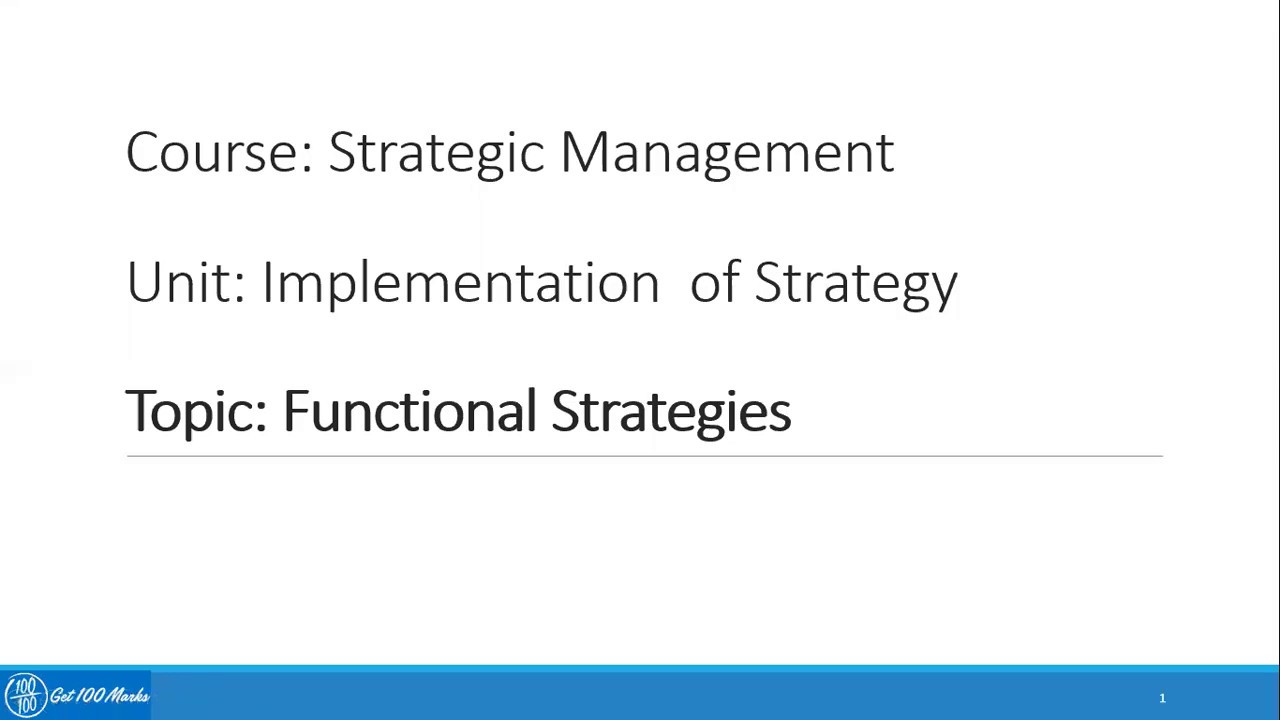 Course: Strategic Management

Unit: Implementation of Strategy

Topic: Functional Strategies

100 100 Get 100 Marks

1